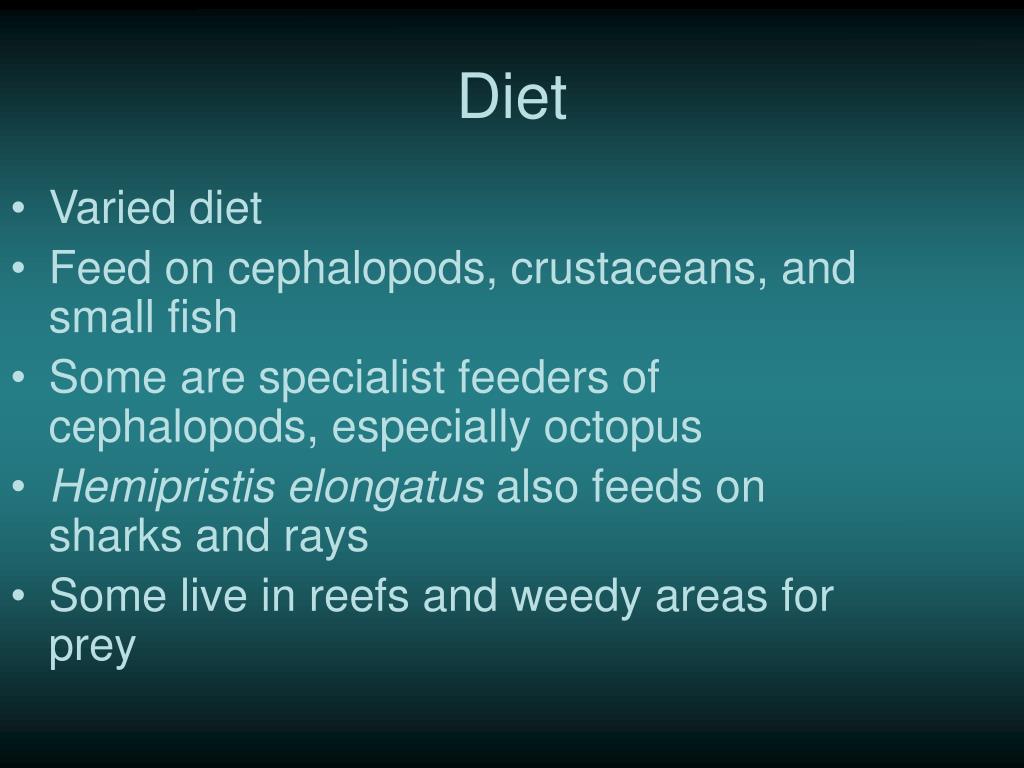 Diet

• Varied diet
• Feed on cephalopods, crustaceans, and small fish
• Some are specialist feeders of cephalopods, especially octopus
• Hemipristis elongatus also feeds on sharks and rays
• Some live in reefs and weedy areas for prey